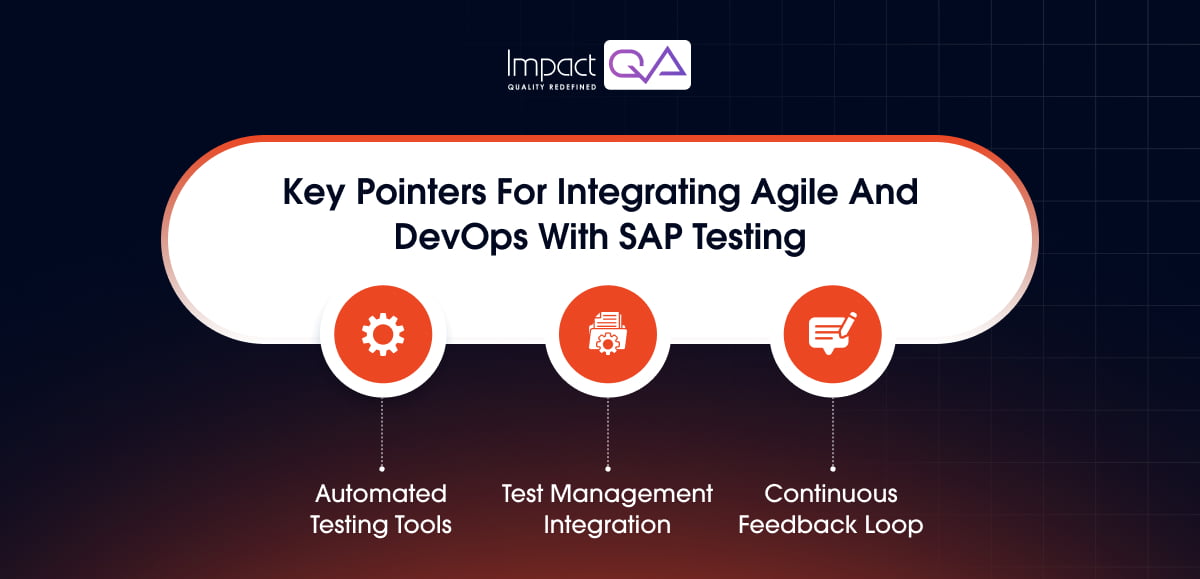 Impact QA
QUALITY REDEFINED

Key Pointers For Integrating Agile And DevOps With SAP Testing

Automated Testing Tools

Test Management Integration

Continuous Feedback Loop